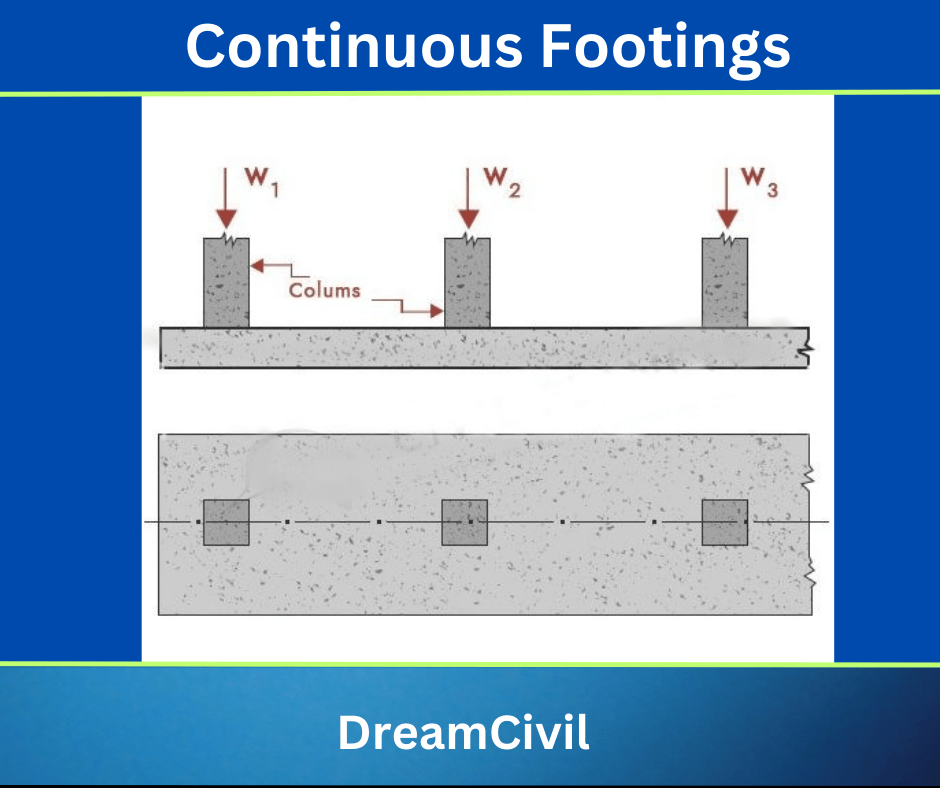 Continuous Footings

$W_1$

$W_2$

$W_3$

Colums

DreamCivil